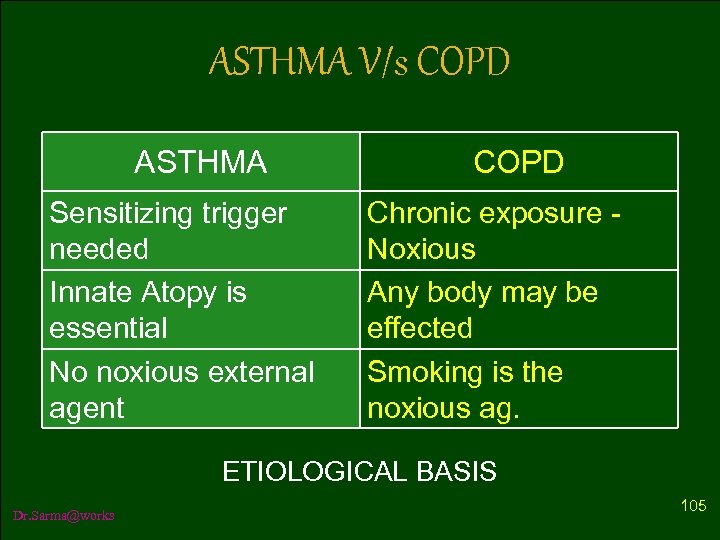 ASTHMA V/s COPD

| ASTHMA | COPD |
|---|---|
| Sensitizing trigger needed | Chronic exposure - Noxious |
| Innate Atopy is essential | Any body may be effected |
| No noxious external agent | Smoking is the noxious ag. |

ETIOLOGICAL BASIS

Dr.Sarma@works

105